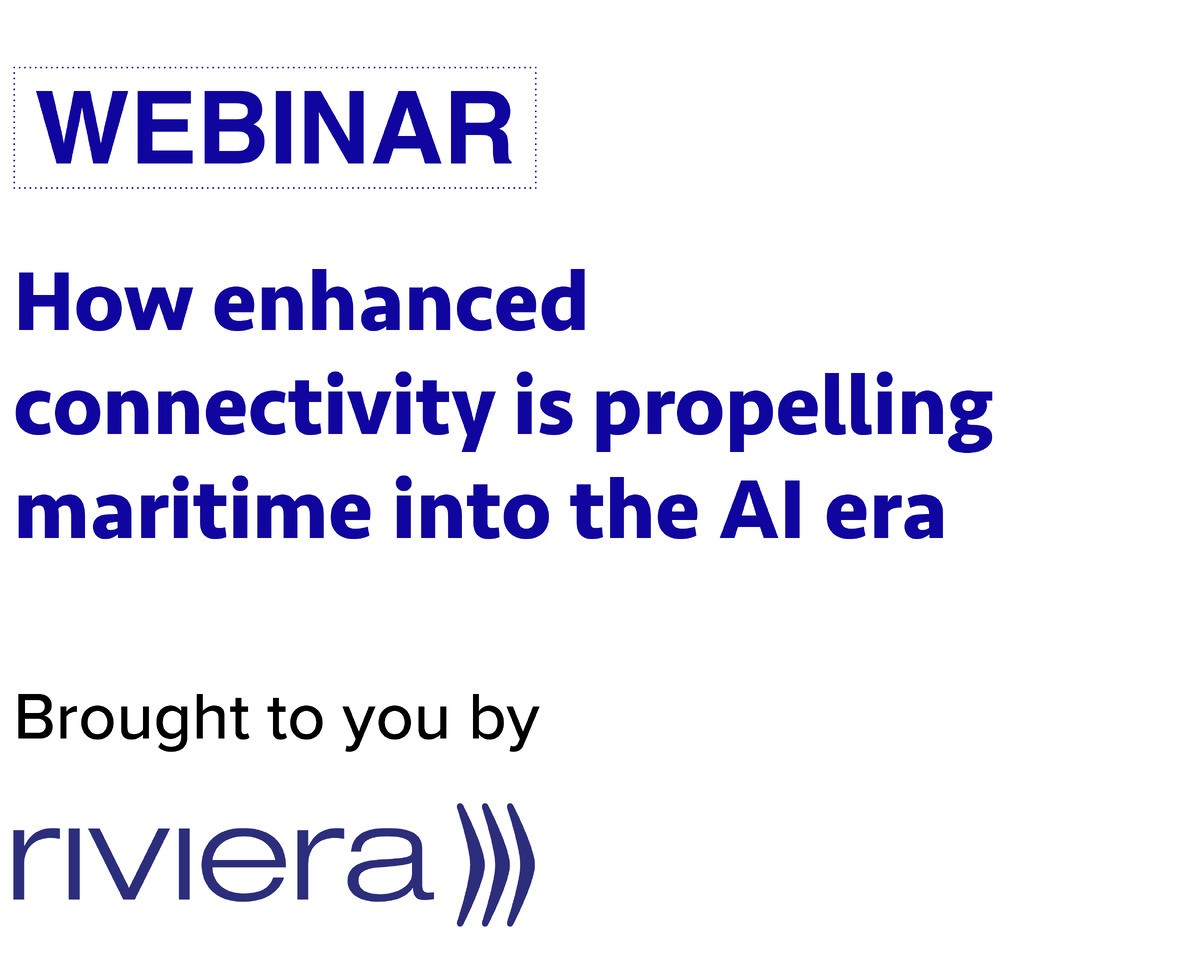 WEBINAR

How enhanced connectivity is propelling maritime into the AI era

Brought to you by

riviera